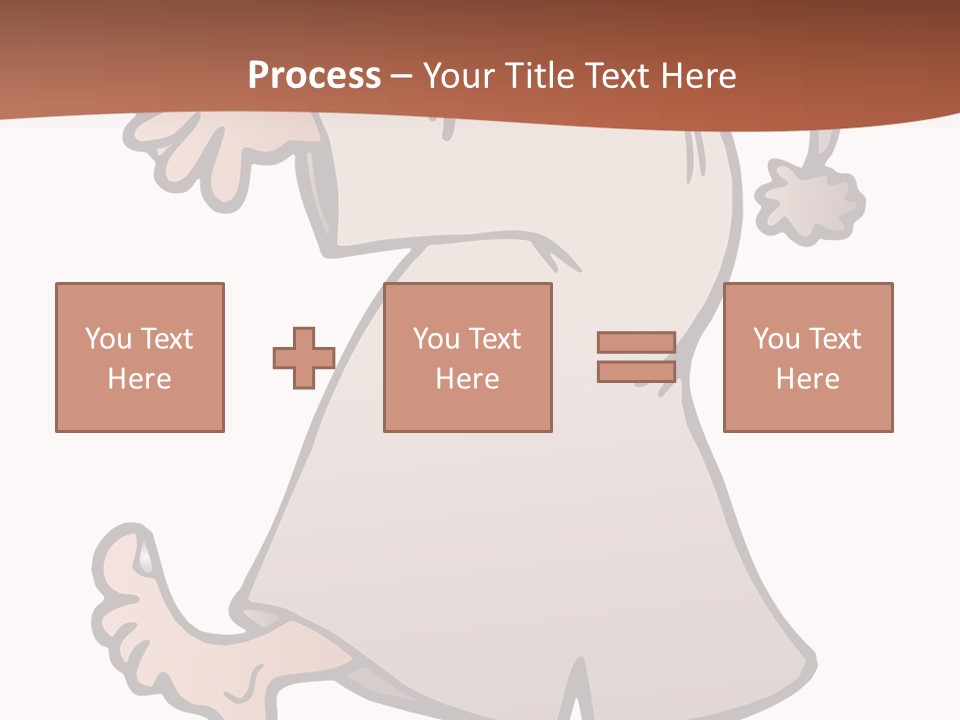 Process – Your Title Text Here

You Text Here

You Text Here

You Text Here